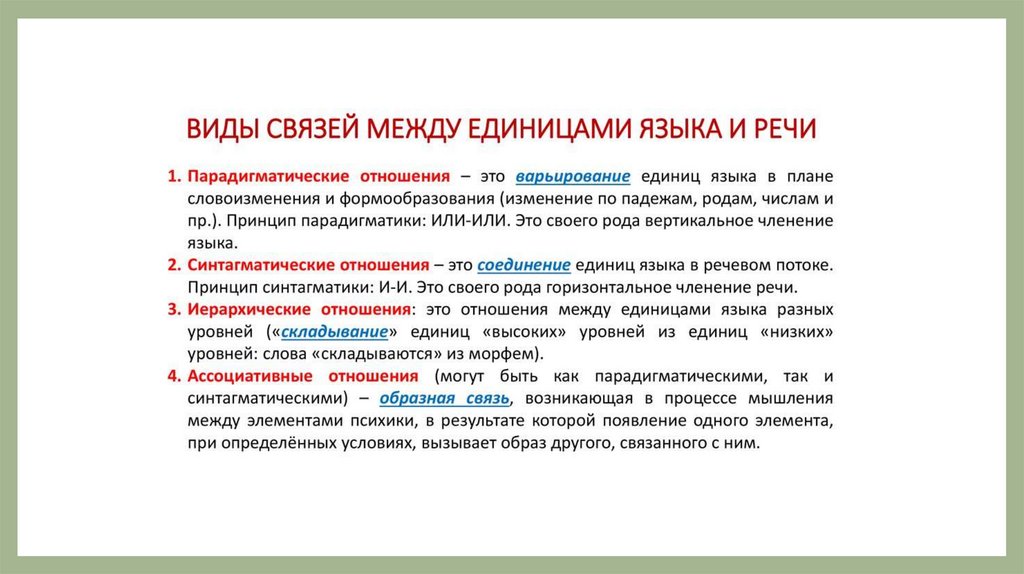 ВИДЫ СВЯЗЕЙ МЕЖДУ ЕДИНИЦАМИ ЯЗЫКА И РЕЧИ

1. Парадигматические отношения – это варьирование единиц языка в плане словоизменения и формообразования (изменение по падежам, родам, числам и пр.). Принцип парадигматики: ИЛИ-ИЛИ. Это своего рода вертикальное членение языка.
2. Синтагматические отношения – это соединение единиц языка в речевом потоке. Принцип синтагматики: И-И. Это своего рода горизонтальное членение речи.
3. Иерархические отношения: это отношения между единицами языка разных уровней («складывание» единиц «высоких» уровней из единиц «низких» уровней: слова «складываются» из морфем).
4. Ассоциативные отношения (могут быть как парадигматическими, так и синтагматическими) – образная связь, возникающая в процессе мышления между элементами психики, в результате которой появление одного элемента, при определённых условиях, вызывает образ другого, связанного с ним.